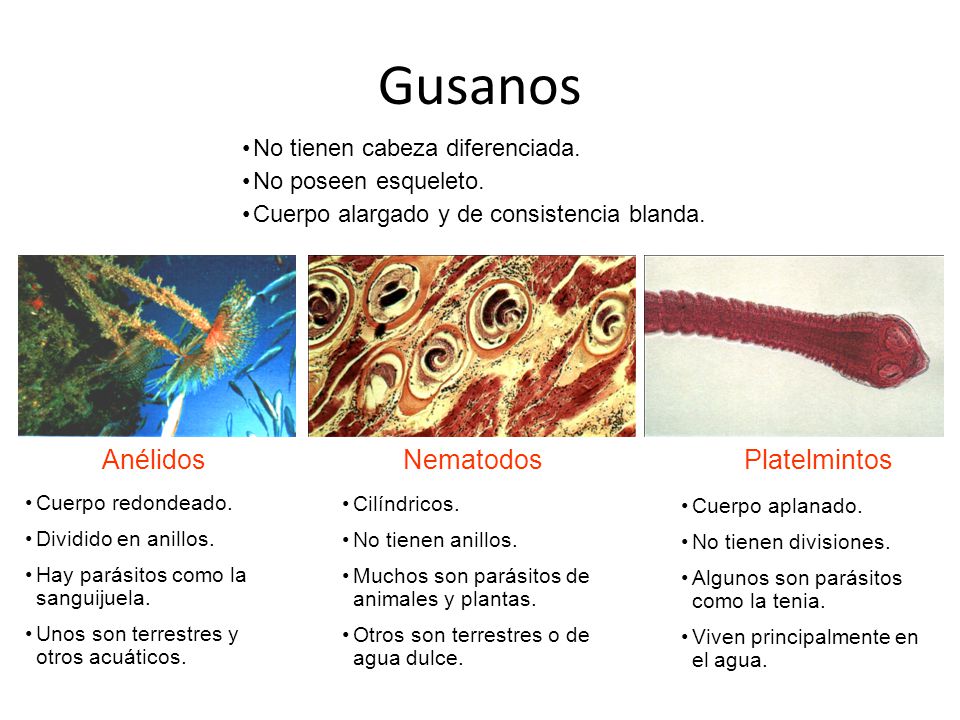 Gusanos

• No tienen cabeza diferenciada.
• No poseen esqueleto.
• Cuerpo alargado y de consistencia blanda.

Anélidos

• Cuerpo redondeado.
• Dividido en anillos.
• Hay parásitos como la sanguijuela.
• Unos son terrestres y otros acuáticos.

Nematodos

• Cilíndricos.
• No tienen anillos.
• Muchos son parásitos de animales y plantas.
• Otros son terrestres o de agua dulce.

Platelmintos

• Cuerpo aplanado.
• No tienen divisiones.
• Algunos son parásitos como la tenia.
• Viven principalmente en el agua.